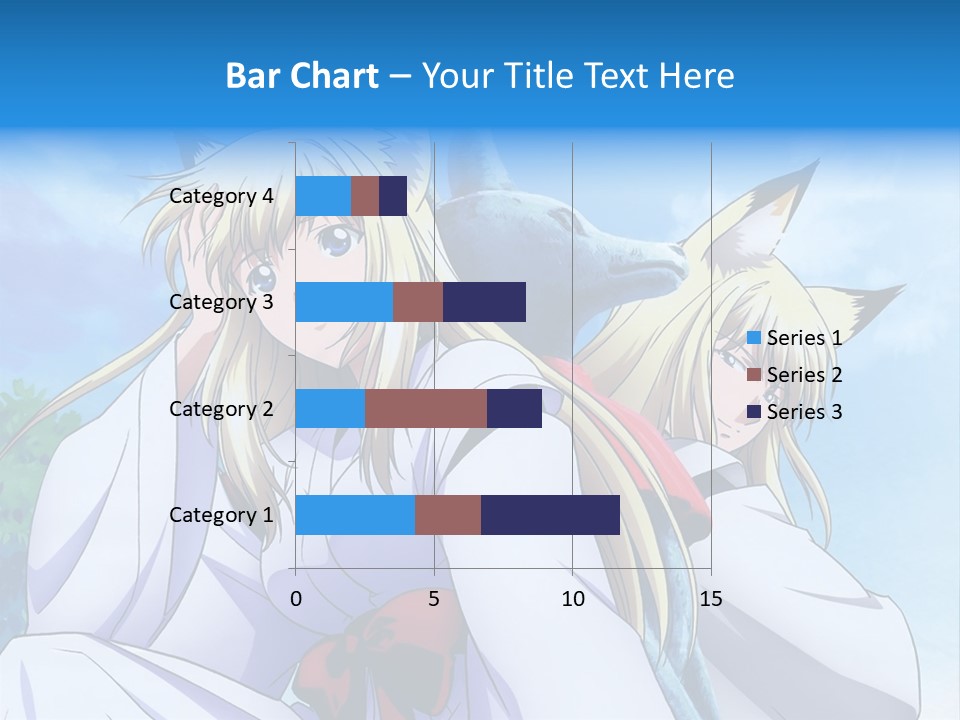 Bar Chart – Your Title Text Here

Category 4
Category 3
Category 2
Category 1

0
5
10
15

Series 1
Series 2
Series 3